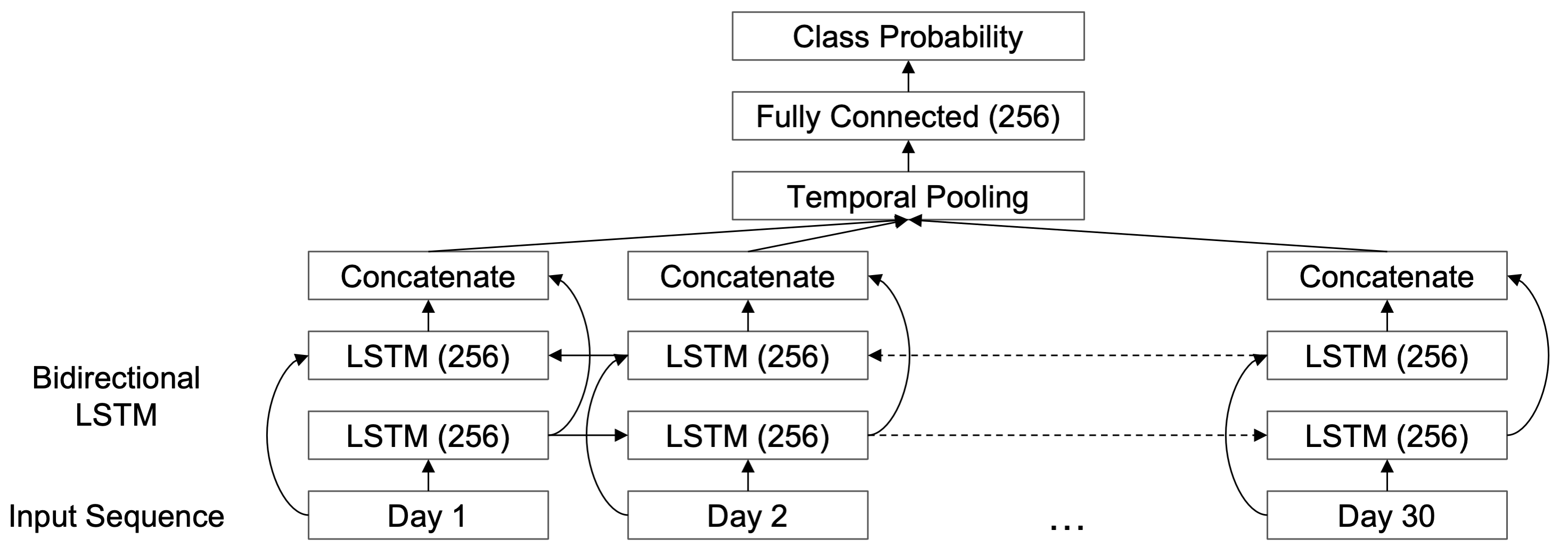 Class Probability

Fully Connected (256)

Temporal Pooling

Concatenate

Concatenate

Concatenate

Bidirectional LSTM

LSTM (256)

LSTM (256)

LSTM (256)

LSTM (256)

LSTM (256)

LSTM (256)

Input Sequence

Day 1

Day 2

...

Day 30